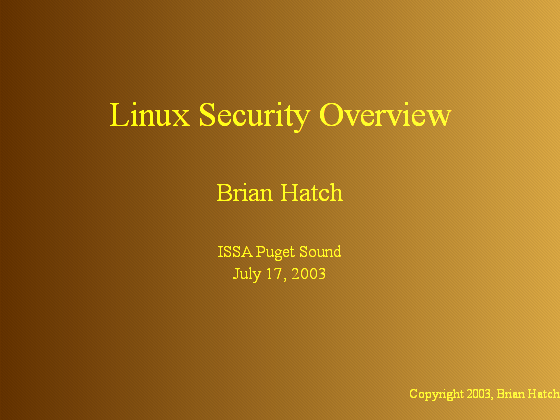 Linux Security Overview

Brian Hatch

ISSA Puget Sound
July 17, 2003

Copyright 2003, Brian Hatch